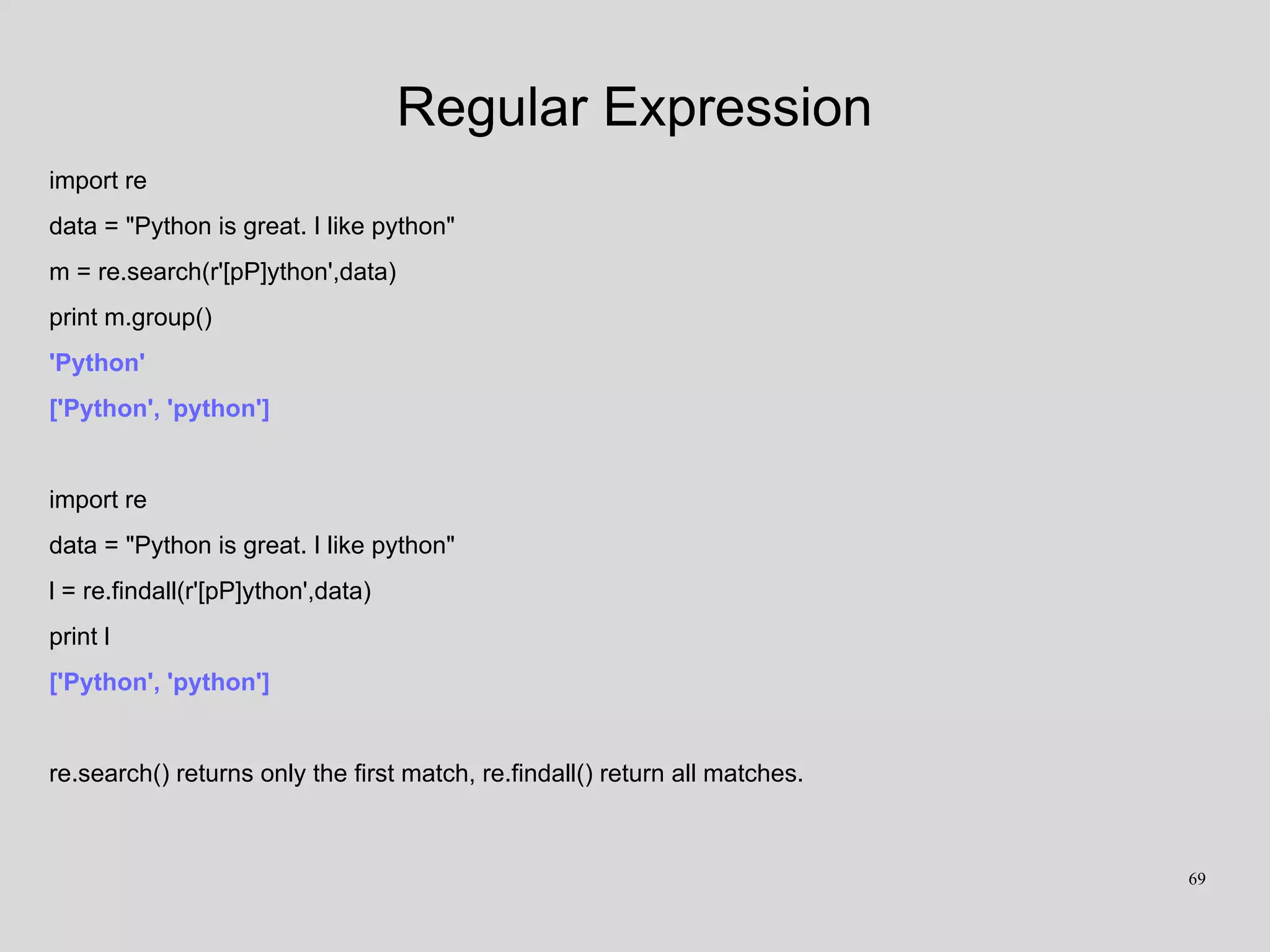 Regular Expression

import re

data = "Python is great. I like python"

m = re.search(r'[pP]ython',data)

print m.group()

'Python'

['Python', 'python']

import re

data = "Python is great. I like python"

l = re.findall(r'[pP]ython',data)

print l

['Python', 'python']

re.search() returns only the first match, re.findall() return all matches.

69